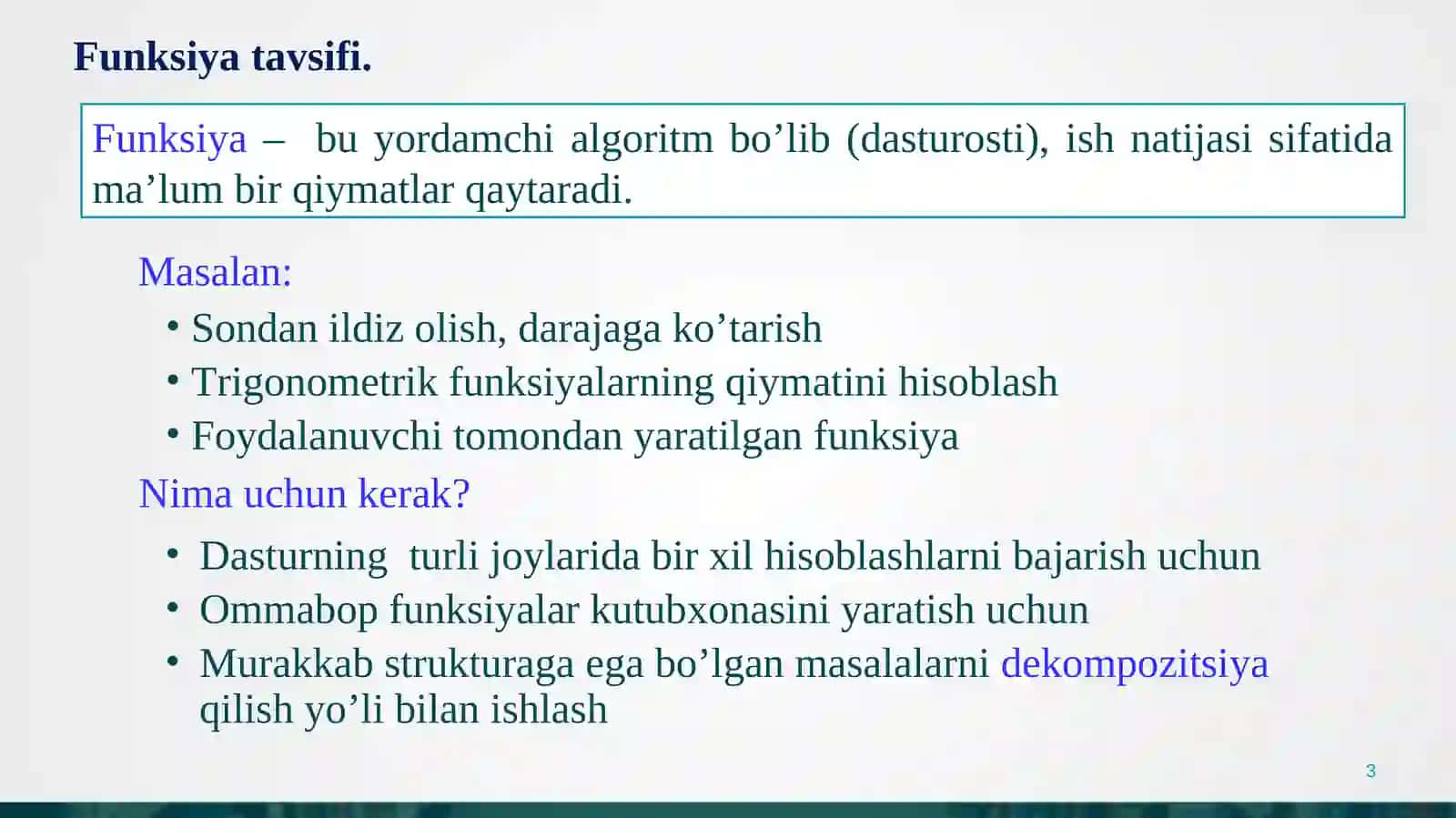 Funksiya tavsifi.

Funksiya – bu yordamchi algoritm bo’lib (dasturosti), ish natijasi sifatida ma’lum bir qiymatlar qaytaradi.

Masalan:

• Sondan ildiz olish, darajaga ko’tarish
• Trigonometrik funksiyalarning qiymatini hisoblash
• Foydalanuvchi tomondan yaratilgan funksiya

Nima uchun kerak?

• Dasturning turli joylarida bir xil hisoblashlarni bajarish uchun
• Ommabop funksiyalar kutubxonasini yaratish uchun
• Murakkab strukturaga ega bo’lgan masalalarni dekompozitsiya qilish yo’li bilan ishlash

3